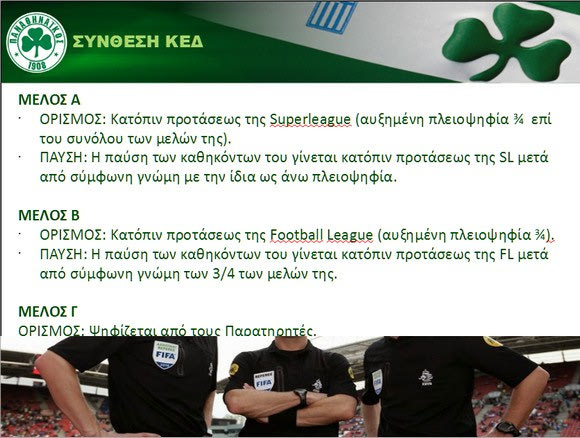 ΠΑΝΑΘΗΝΑΪΚΟΣ
1908

ΣΥΝΘΕΣΗ ΚΕΔ

ΜΕΛΟΣ Α
· ΟΡΙΣΜΟΣ: Κατόπιν προτάσεως της Superleague (αυξημένη πλειοψηφία ¾ επί του συνόλου των μελών της).
· ΠΑΥΣΗ: Η παύση των καθηκόντων του γίνεται κατόπιν προτάσεως της SL μετά από σύμφωνη γνώμη με την ίδια ως άνω πλειοψηφία.

ΜΕΛΟΣ Β
· ΟΡΙΣΜΟΣ: Κατόπιν προτάσεως της Football League (αυξημένη πλειοψηφία ¾).
· ΠΑΥΣΗ: Η παύση των καθηκόντων του γίνεται κατόπιν προτάσεως της FL μετά από σύμφωνη γνώμη των 3/4 των μελών της.

ΜΕΛΟΣ Γ
ΟΡΙΣΜΟΣ: Ψηφίζεται από τους Παρατηρητές.

FIFA
REFEREE
FIFA